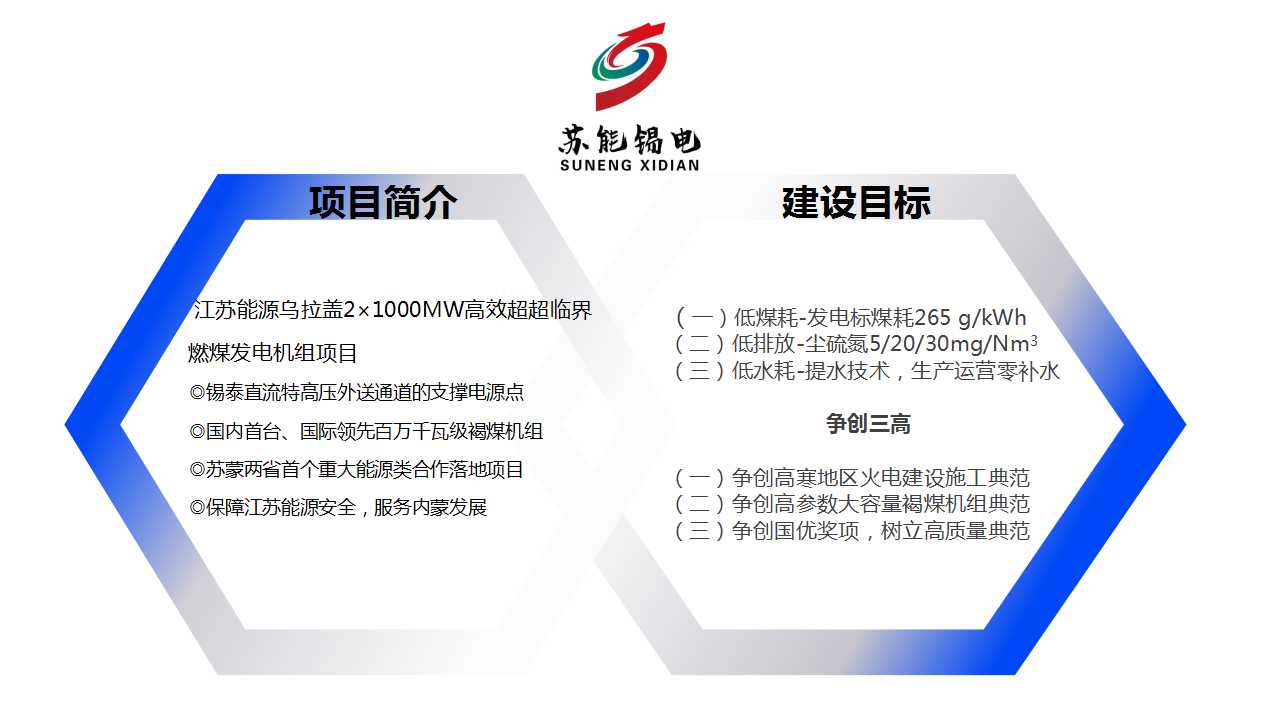 苏能锡电
SUNENG XIDIAN

项目简介

江苏能源乌拉盖2×1000MW高效超超临界燃煤发电机组项目

◎锡泰直流特高压外送通道的支撑电源点

◎国内首台、国际领先百万千瓦级褐煤机组

◎苏蒙两省首个重大能源类合作落地项目

◎保障江苏能源安全，服务内蒙发展

建设目标

（一）低煤耗-发电标煤耗265 g/kWh
（二）低排放-尘硫氮5/20/30mg/Nm$^3$
（三）低水耗-提水技术，生产运营零补水

争创三高

（一）争创高寒地区火电建设施工典范
（二）争创高参数大容量褐煤机组典范
（三）争创国优奖项，树立高质量典范